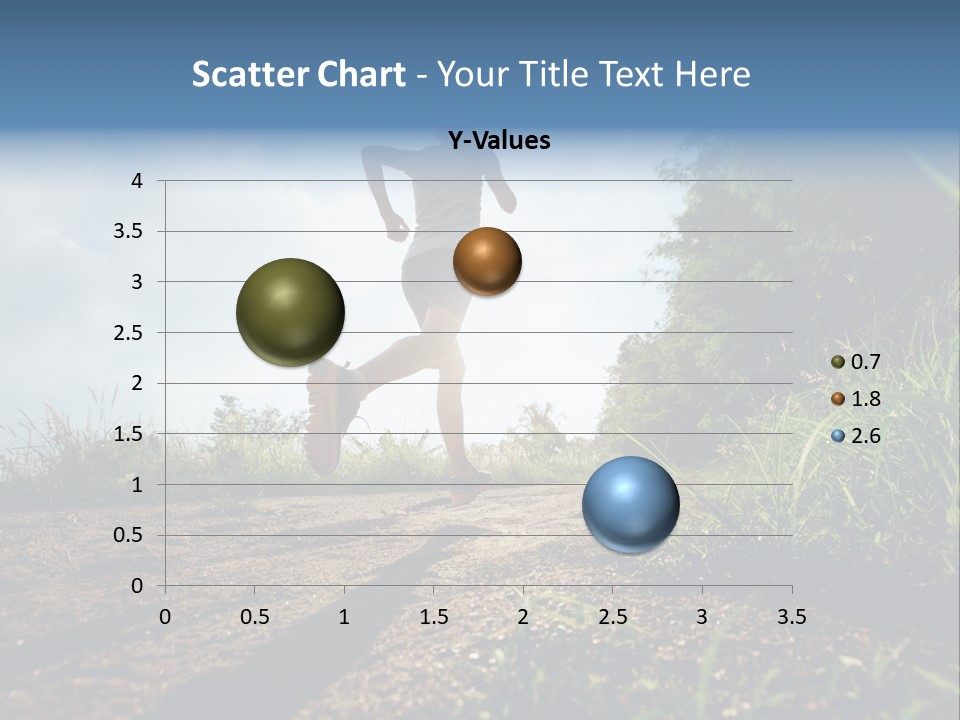 Scatter Chart - Your Title Text Here

Y-Values

4
3.5
3
2.5
2
1.5
1
0.5
0

0 0.5 1 1.5 2 2.5 3 3.5

0.7
1.8
2.6